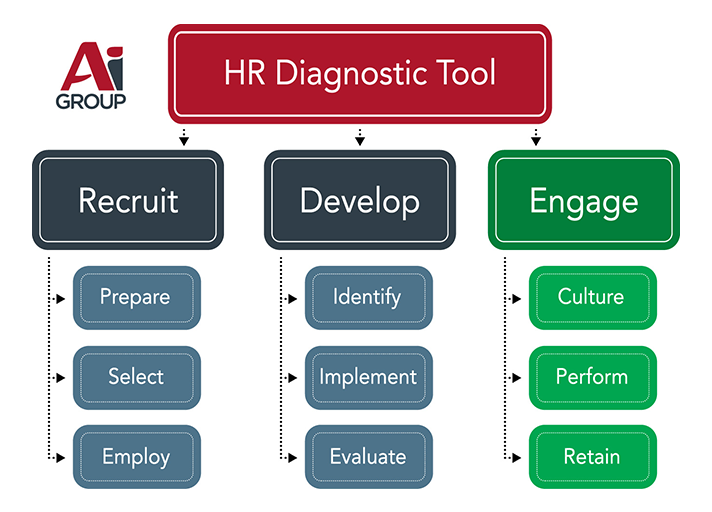 Ai GROUP

HR Diagnostic Tool

Recruit

Prepare

Select

Employ

Develop

Identify

Implement

Evaluate

Engage

Culture

Perform

Retain